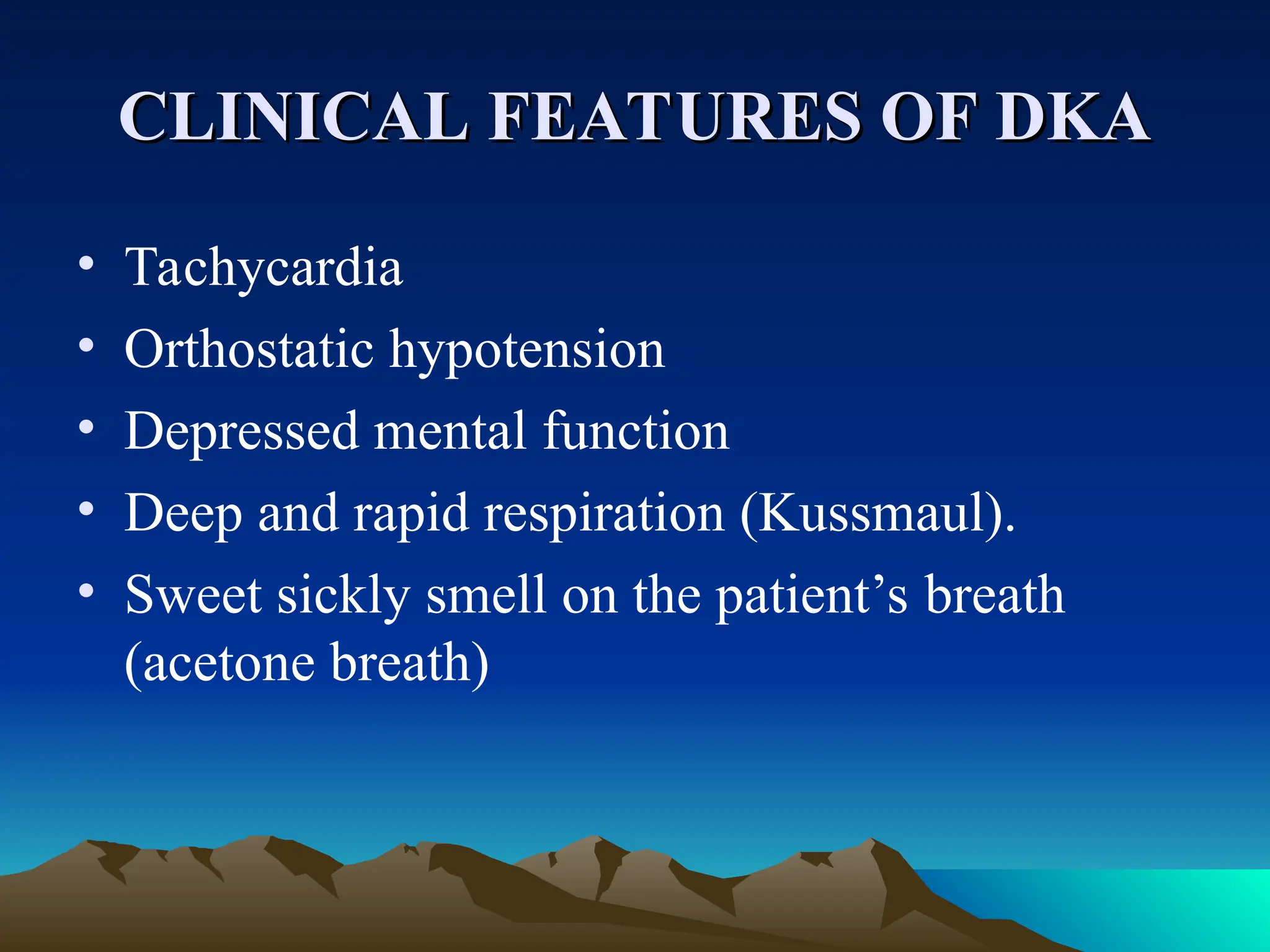 CLINICAL FEATURES OF DKA

• Tachycardia
• Orthostatic hypotension
• Depressed mental function
• Deep and rapid respiration (Kussmaul).
• Sweet sickly smell on the patient’s breath (acetone breath)